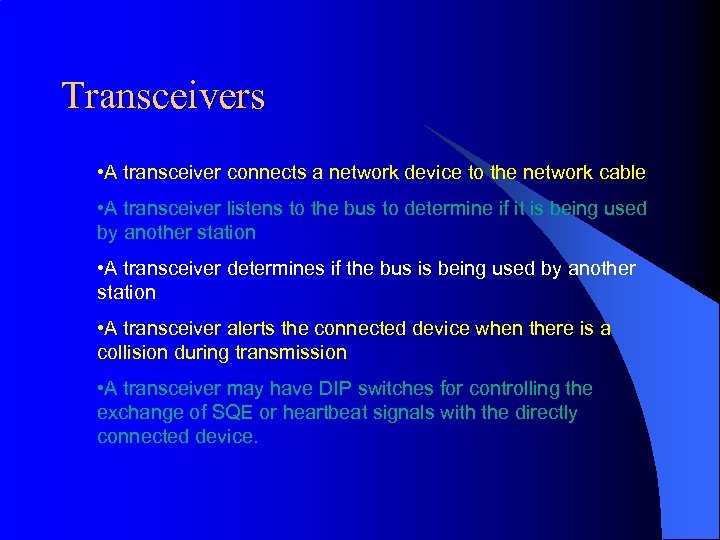 Transceivers

•A transceiver connects a network device to the network cable

•A transceiver listens to the bus to determine if it is being used by another station

•A transceiver determines if the bus is being used by another station

•A transceiver alerts the connected device when there is a collision during transmission

•A transceiver may have DIP switches for controlling the exchange of SQE or heartbeat signals with the directly connected device.